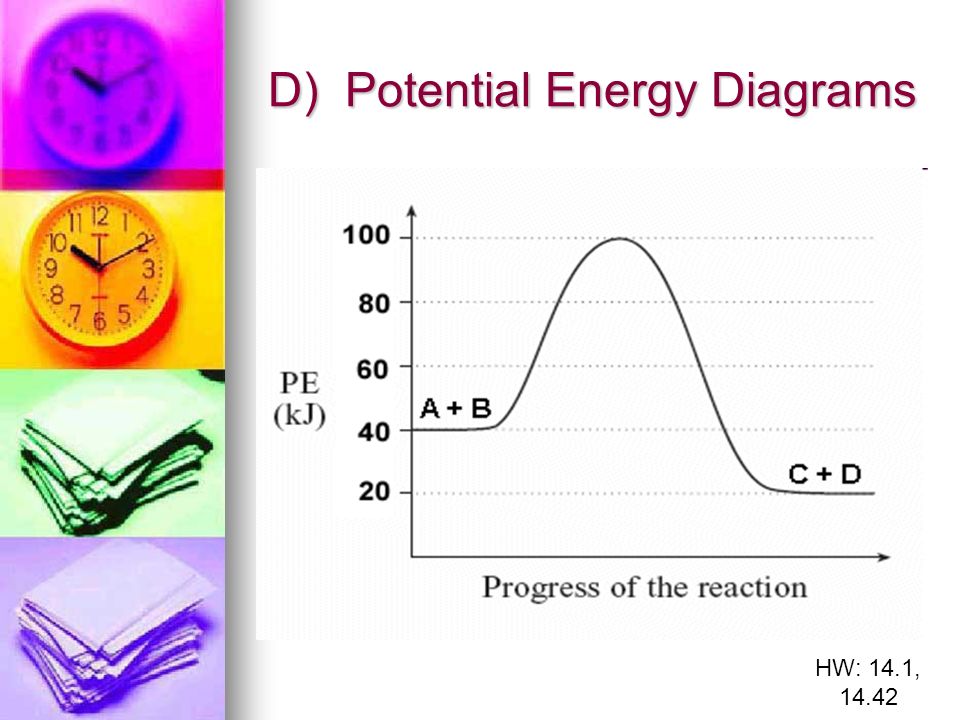 D) Potential Energy Diagrams

100
80
60
40
20
PE (kJ)
A + B
C + D
Progress of the reaction

HW: 14.1, 14.42